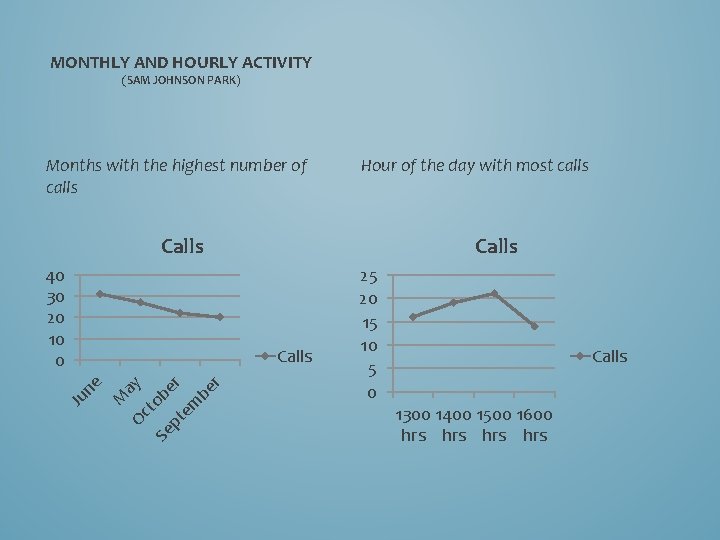 MONTHLY AND HOURLY ACTIVITY
(SAM JOHNSON PARK)

Months with the highest number of calls

Calls

40
30
20
10
0

June
May
October
September

Calls

Hour of the day with most calls

Calls

25
20
15
10
5
0

1300 hrs
1400 hrs
1500 hrs
1600 hrs

Calls